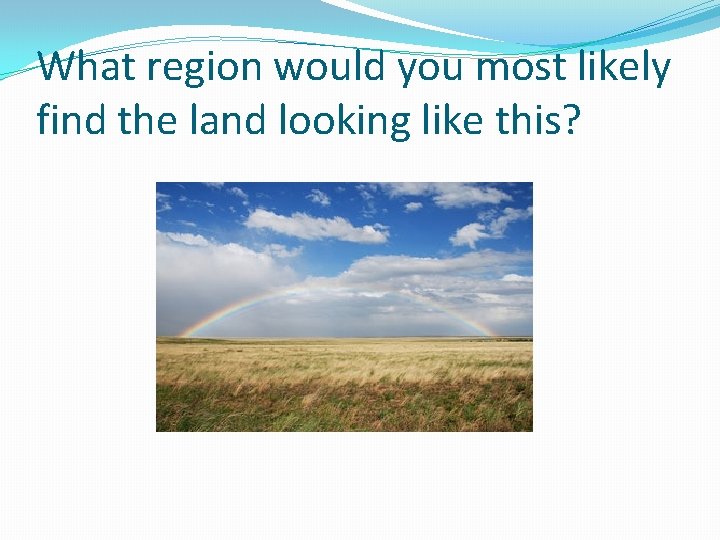 What region would you most likely find the land looking like this?